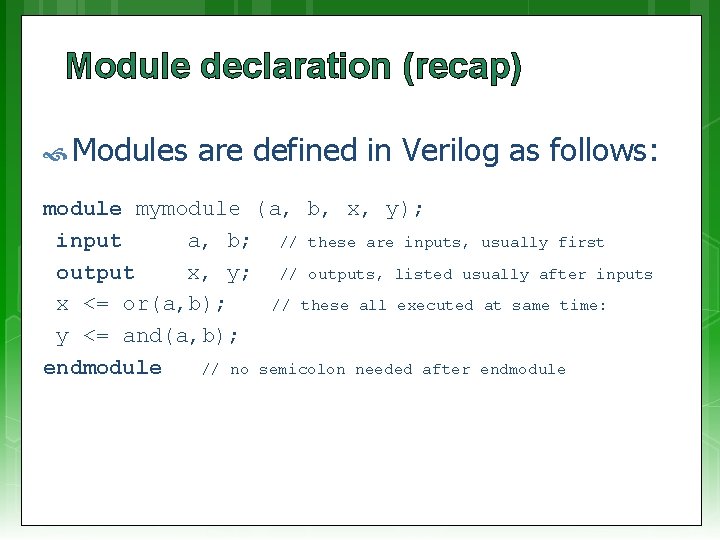 Module declaration (recap)

Modules are defined in Verilog as follows:

module mymodule (a, b, x, y);
 input     a, b;   // these are inputs, usually first
 output    x, y;   // outputs, listed usually after inputs
 x <= or(a,b);    // these all executed at same time:
 y <= and(a,b);
endmodule    // no semicolon needed after endmodule